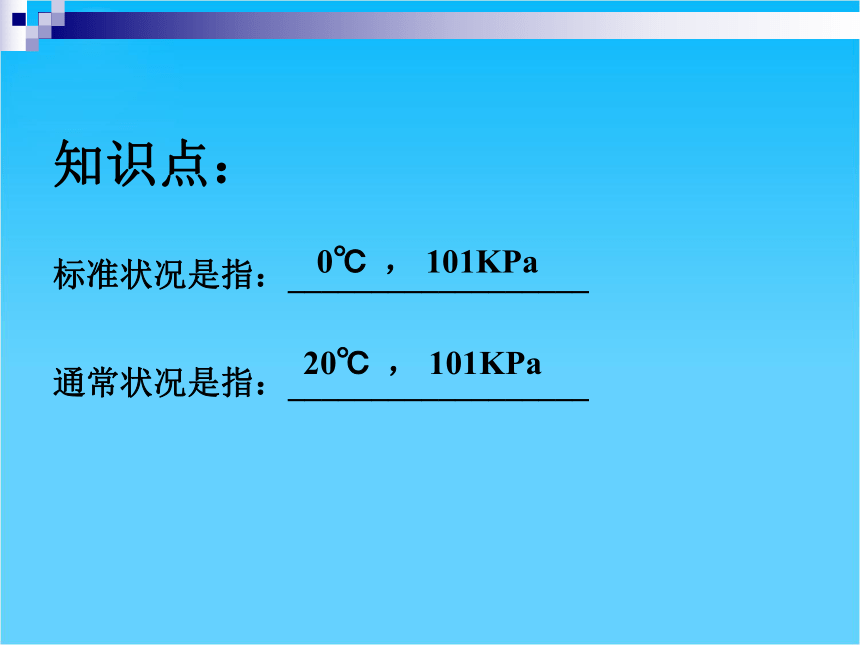 知识点：

标准状况是指：0℃ ， 101KPa

通常状况是指：20℃ ， 101KPa